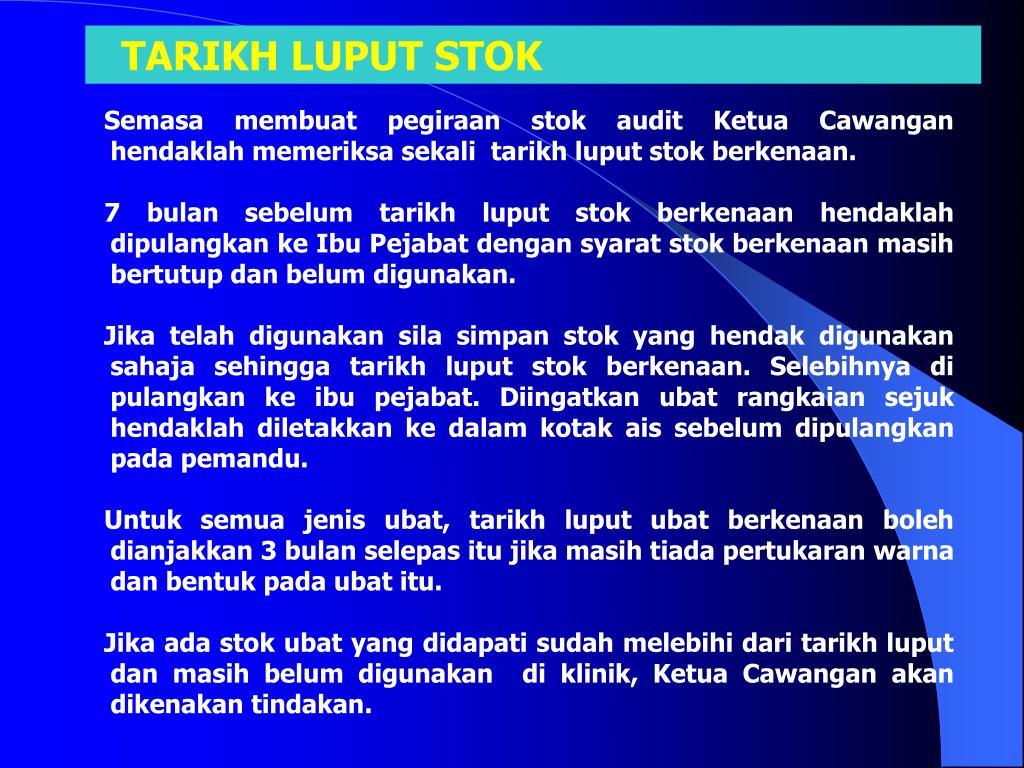 TARIKH LUPUT STOK

Semasa membuat pegiraan stok audit Ketua Cawangan hendaklah memeriksa sekali tarikh luput stok berkenaan.

7 bulan sebelum tarikh luput stok berkenaan hendaklah dipulangkan ke Ibu Pejabat dengan syarat stok berkenaan masih bertutup dan belum digunakan.

Jika telah digunakan sila simpan stok yang hendak digunakan sahaja sehingga tarikh luput stok berkenaan. Selebihnya di pulangkan ke ibu pejabat. Diingatkan ubat rangkaian sejuk hendaklah diletakkan ke dalam kotak ais sebelum dipulangkan pada pemandu.

Untuk semua jenis ubat, tarikh luput ubat berkenaan boleh dianjakkan 3 bulan selepas itu jika masih tiada pertukaran warna dan bentuk pada ubat itu.

Jika ada stok ubat yang didapati sudah melebihi dari tarikh luput dan masih belum digunakan di klinik, Ketua Cawangan akan dikenakan tindakan.